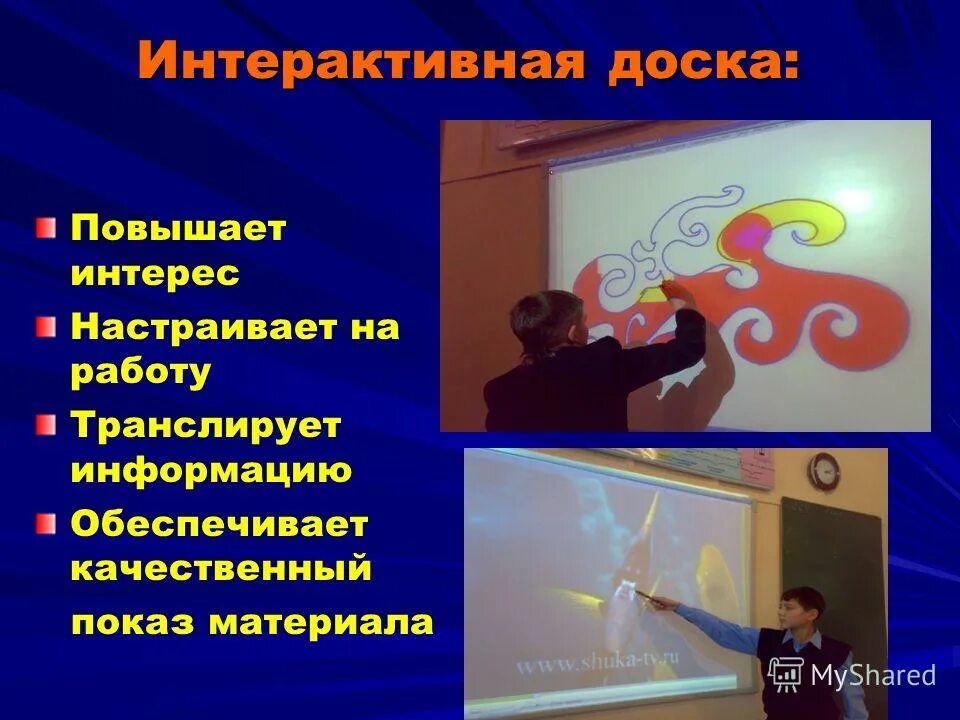 Интерактивная доска:

Повышает интерес

Настраивает на работу

Транслирует информацию

Обеспечивает качественный показ материала

www.shuka-tv.ru

MyShared